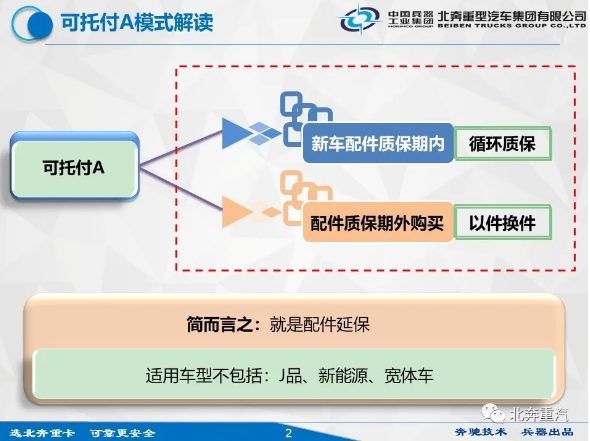 可托付A模式解读

中国兵器工业集团 NORINCO GROUP 北奔重型汽车集团有限公司 BEIBEN TRUCKS GROUP CO.,LTD

可托付A

新车配件质保期内

循环质保

配件质保期外购买

以件换件

简而言之：就是配件延保

适用车型不包括：J品、新能源、宽体车

北奔重汽

选北奔重卡 可靠更安全

2

奔驰技术 兵器出品